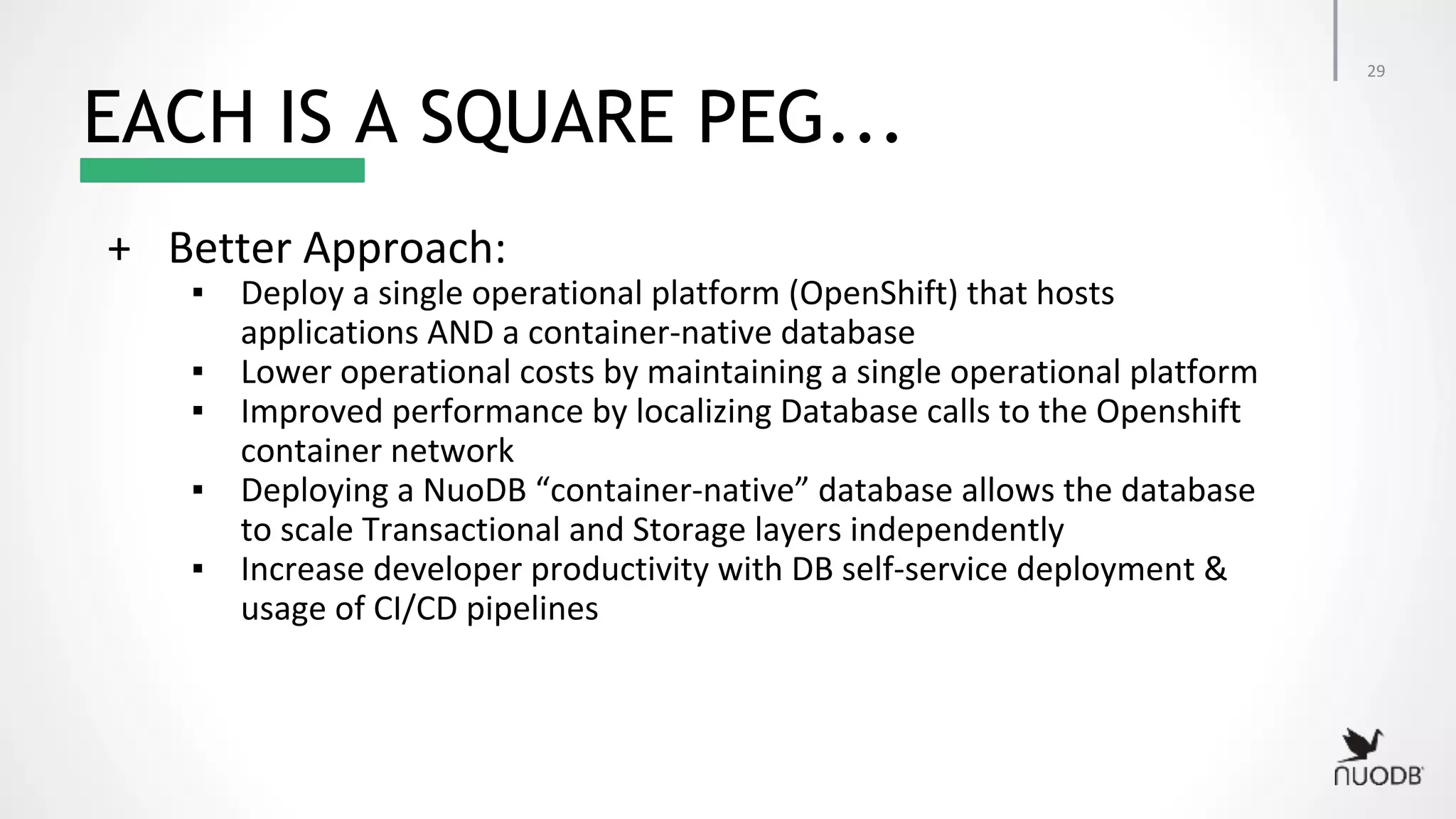 29

EACH IS A SQUARE PEG…

+ Better Approach:

▪ Deploy a single operational platform (OpenShift) that hosts applications AND a container-native database
▪ Lower operational costs by maintaining a single operational platform
▪ Improved performance by localizing Database calls to the Openshift container network
▪ Deploying a NuoDB “container-native” database allows the database to scale Transactional and Storage layers independently
▪ Increase developer productivity with DB self-service deployment & usage of CI/CD pipelines

NUODB